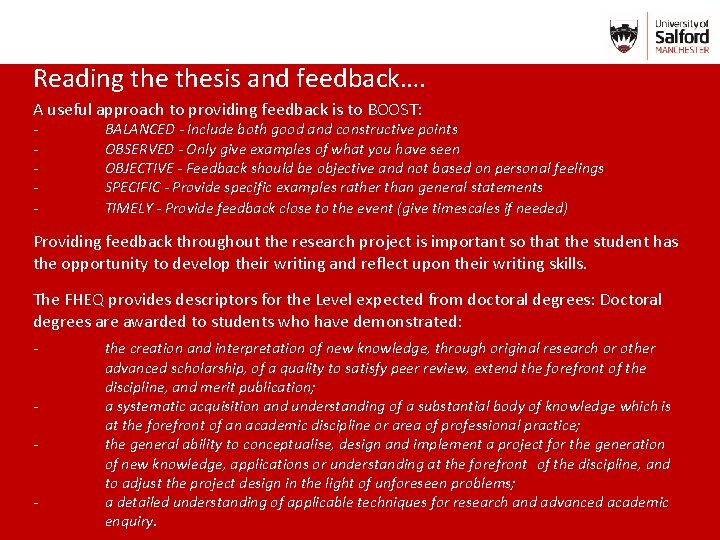 University of Salford MANCHESTER

Reading the thesis and feedback….

A useful approach to providing feedback is to BOOST:
- BALANCED - Include both good and constructive points
- OBSERVED - Only give examples of what you have seen
- OBJECTIVE - Feedback should be objective and not based on personal feelings
- SPECIFIC - Provide specific examples rather than general statements
- TIMELY - Provide feedback close to the event (give timescales if needed)

Providing feedback throughout the research project is important so that the student has the opportunity to develop their writing and reflect upon their writing skills.

The FHEQ provides descriptors for the Level expected from doctoral degrees: Doctoral degrees are awarded to students who have demonstrated:
- the creation and interpretation of new knowledge, through original research or other advanced scholarship, of a quality to satisfy peer review, extend the forefront of the discipline, and merit publication;
- a systematic acquisition and understanding of a substantial body of knowledge which is at the forefront of an academic discipline or area of professional practice;
- the general ability to conceptualise, design and implement a project for the generation of new knowledge, applications or understanding at the forefront of the discipline, and to adjust the project design in the light of unforeseen problems;
- a detailed understanding of applicable techniques for research and advanced academic enquiry.